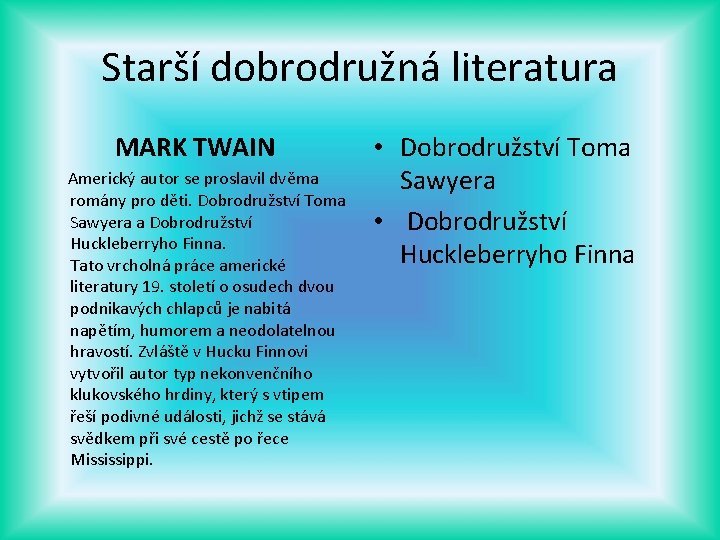 Starší dobrodružná literatura

MARK TWAIN

Americký autor se proslavil dvěma romány pro děti. Dobrodružství Toma Sawyera a Dobrodružství Huckleberryho Finna.
Tato vrcholná práce americké literatury 19. století o osudech dvou podnikavých chlapců je nabitá napětím, humorem a neodolatelnou hravostí. Zvláště v Hucku Finnovi vytvořil autor typ nekonvenčního klukovského hrdiny, který s vtipem řeší podivné události, jichž se stává svědkem při své cestě po řece Mississippi.

• Dobrodružství Toma Sawyera
• Dobrodružství Huckleberryho Finna